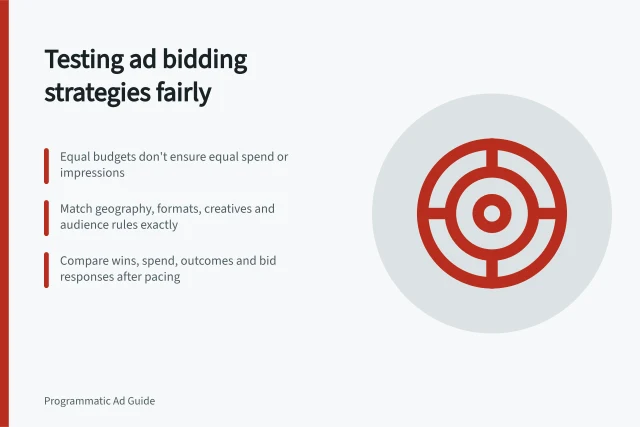 Testing ad bidding strategies fairly

Equal budgets don't ensure equal spend or impressions

Match geography, formats, creatives and audience rules exactly

Compare wins, spend, outcomes and bid responses after pacing

Programmatic Ad Guide